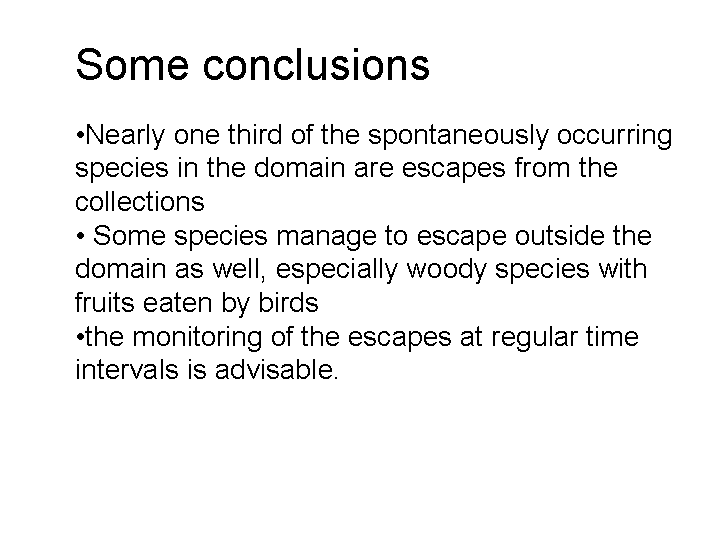 Some conclusions

•Nearly one third of the spontaneously occurring species in the domain are escapes from the collections
• Some species manage to escape outside the domain as well, especially woody species with fruits eaten by birds
•the monitoring of the escapes at regular time intervals is advisable.